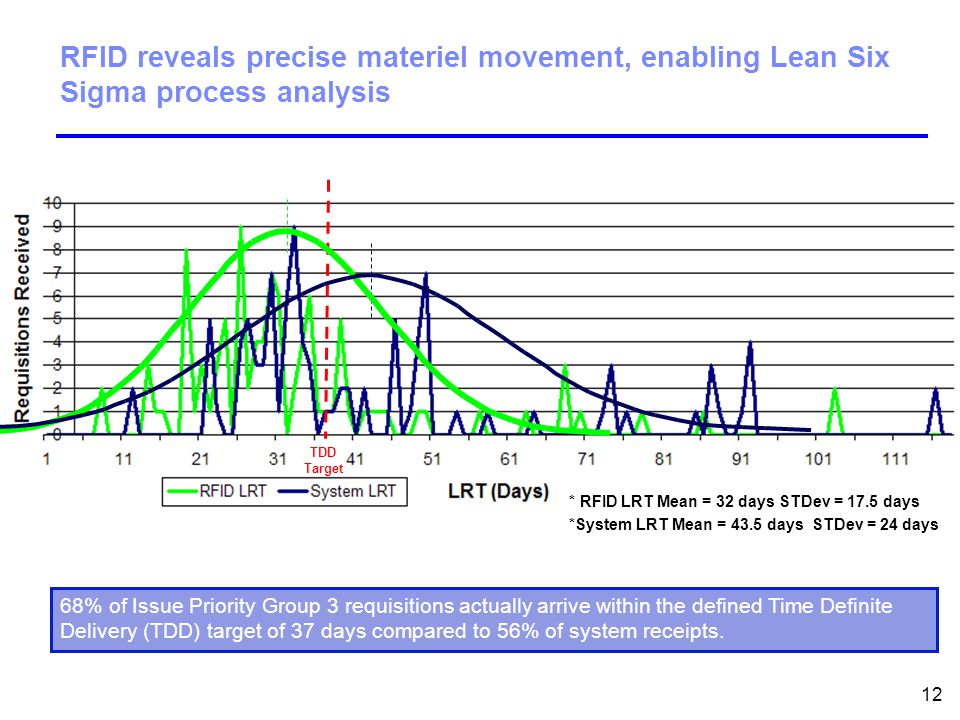 RFID reveals precise materiel movement, enabling Lean Six Sigma process analysis

Requisitions Received

10
9
8
7
6
5
4
3
2
1
0

1 11 21 31 41 51 61 71 81 91 101 111

TDD Target

RFID LRT
System LRT

LRT (Days)

* RFID LRT Mean = 32 days STDev = 17.5 days
*System LRT Mean = 43.5 days STDev = 24 days

68% of Issue Priority Group 3 requisitions actually arrive within the defined Time Definite Delivery (TDD) target of 37 days compared to 56% of system receipts.

12